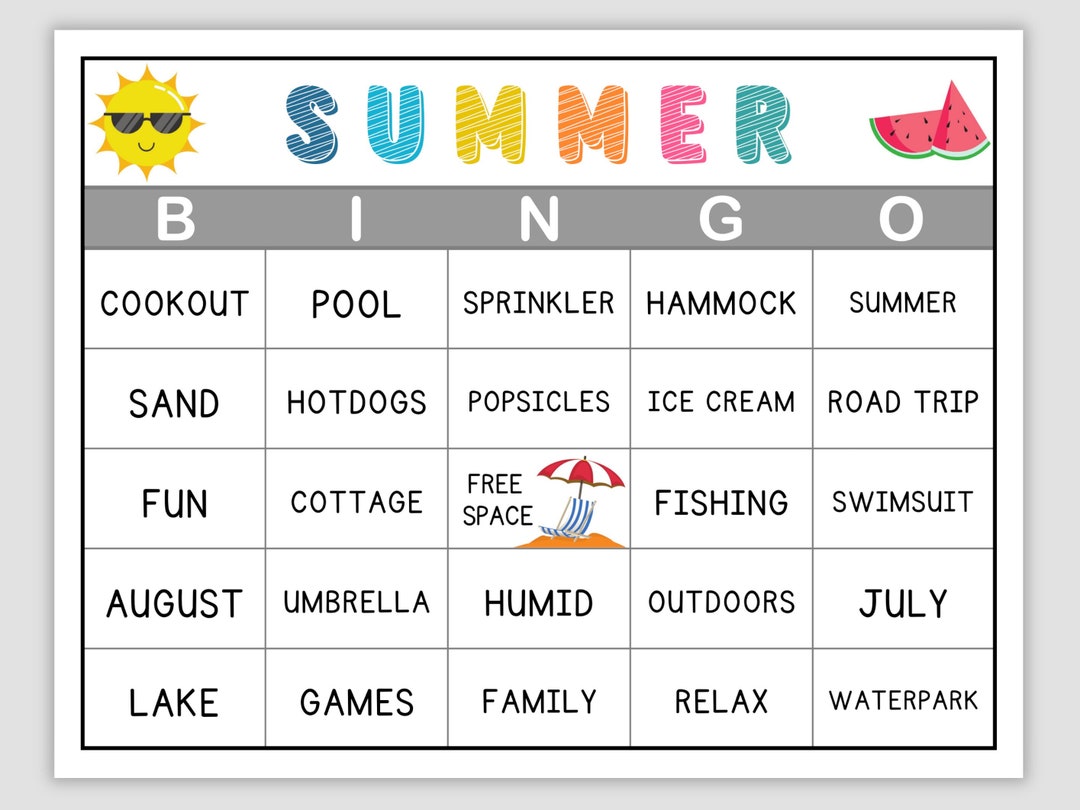 SUMMER

| B | I | N | G | O |
|---|---|---|---|---|
| COOKOUT | POOL | SPRINKLER | HAMMOCK | SUMMER |
| SAND | HOTDOGS | POPSICLES | ICE CREAM | ROAD TRIP |
| FUN | COTTAGE | FREE SPACE | FISHING | SWIMSUIT |
| AUGUST | UMBRELLA | HUMID | OUTDOORS | JULY |
| LAKE | GAMES | FAMILY | RELAX | WATERPARK |